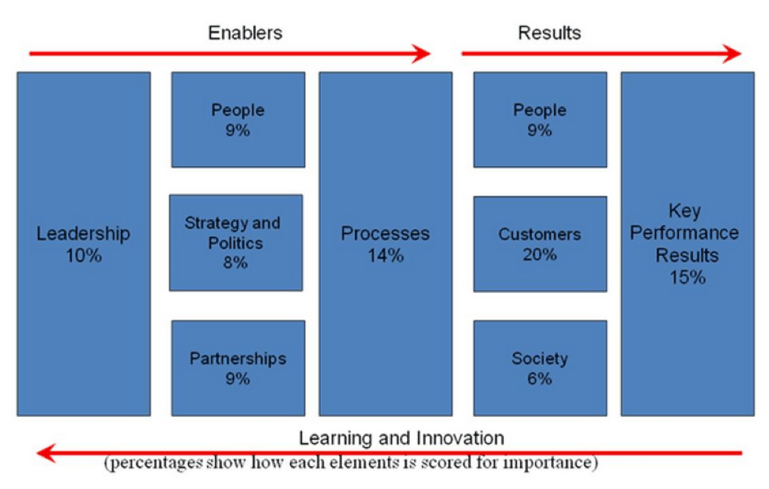 Enablers

Results

Leadership
10%

People
9%

Strategy and Politics
8%

Partnerships
9%

Processes
14%

People
9%

Customers
20%

Society
6%

Key Performance Results
15%

Learning and Innovation
(percentages show how each elements is scored for importance)